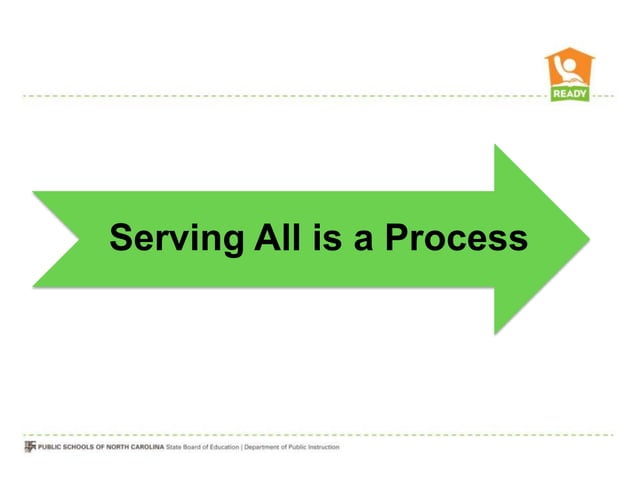 READY

Serving All is a Process

PUBLIC SCHOOLS OF NORTH CAROLINA State Board of Education | Department of Public Instruction